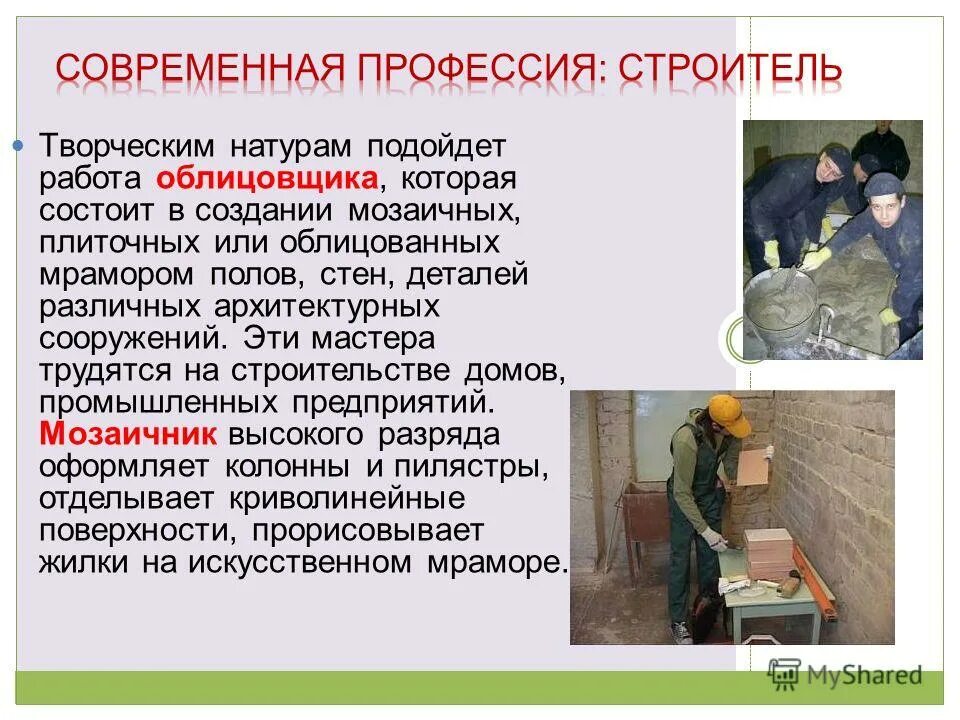 СОВРЕМЕННАЯ ПРОФЕССИЯ: СТРОИТЕЛЬ

Творческим натурам подойдет работа облицовщика, которая состоит в создании мозаичных, плиточных или облицованных мрамором полов, стен, деталей различных архитектурных сооружений. Эти мастера трудятся на строительстве домов, промышленных предприятий. Мозаичник высокого разряда оформляет колонны и пилястры, отделывает криволинейные поверхности, прорисовывает жилки на искусственном мраморе.

MyShared